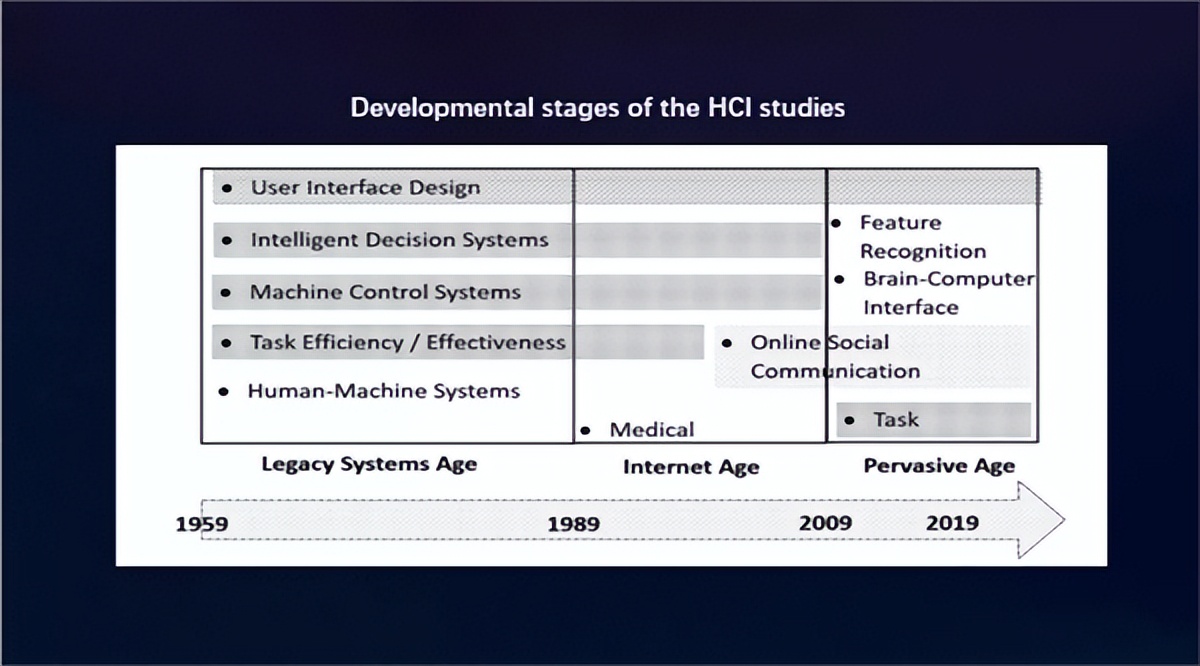 Developmental stages of the HCI studies

• User Interface Design

• Intelligent Decision Systems

• Machine Control Systems

• Task Efficiency / Effectiveness

• Human-Machine Systems

• Medical

• Online Social Communication

• Feature Recognition

• Brain-Computer Interface

• Task

Legacy Systems Age

Internet Age

Pervasive Age

1959

1989

2009

2019